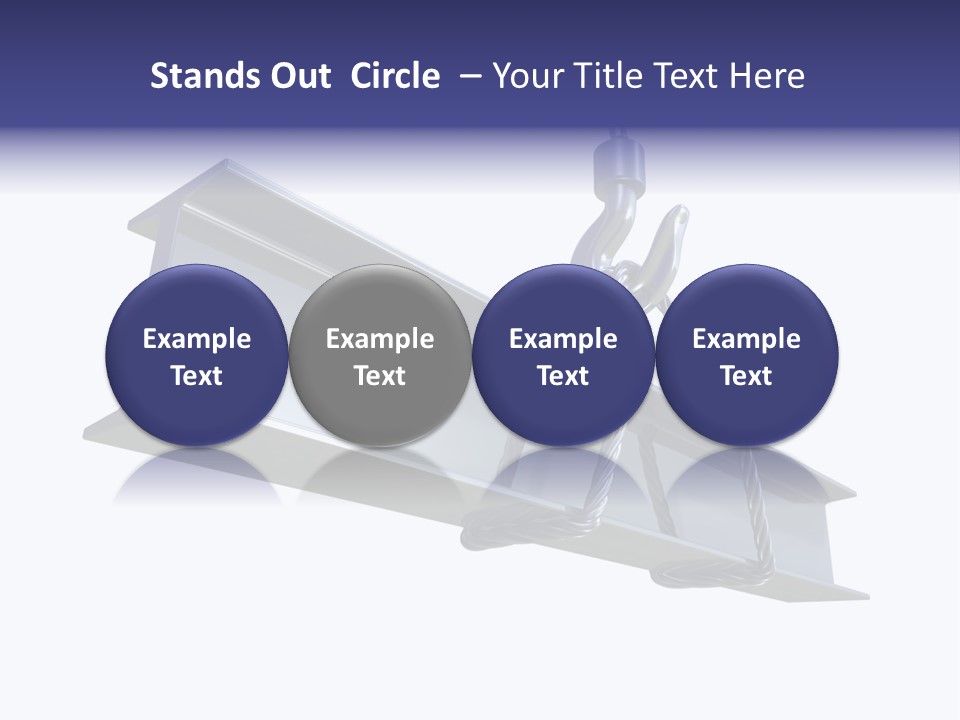 Stands Out Circle – Your Title Text Here

Example Text

Example Text

Example Text

Example Text